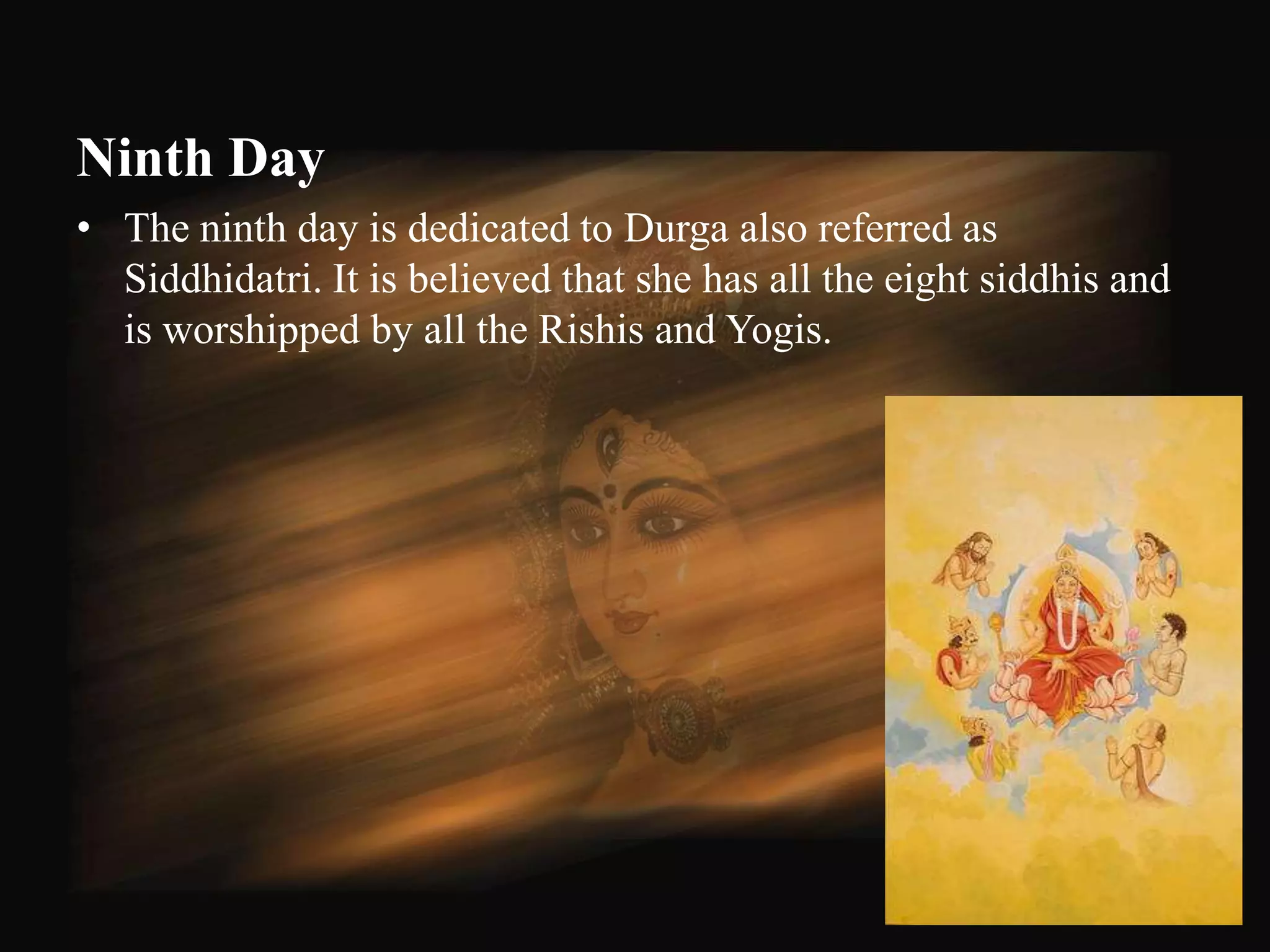 Ninth Day

• The ninth day is dedicated to Durga also referred as Siddhidatri. It is believed that she has all the eight siddhis and is worshipped by all the Rishis and Yogis.